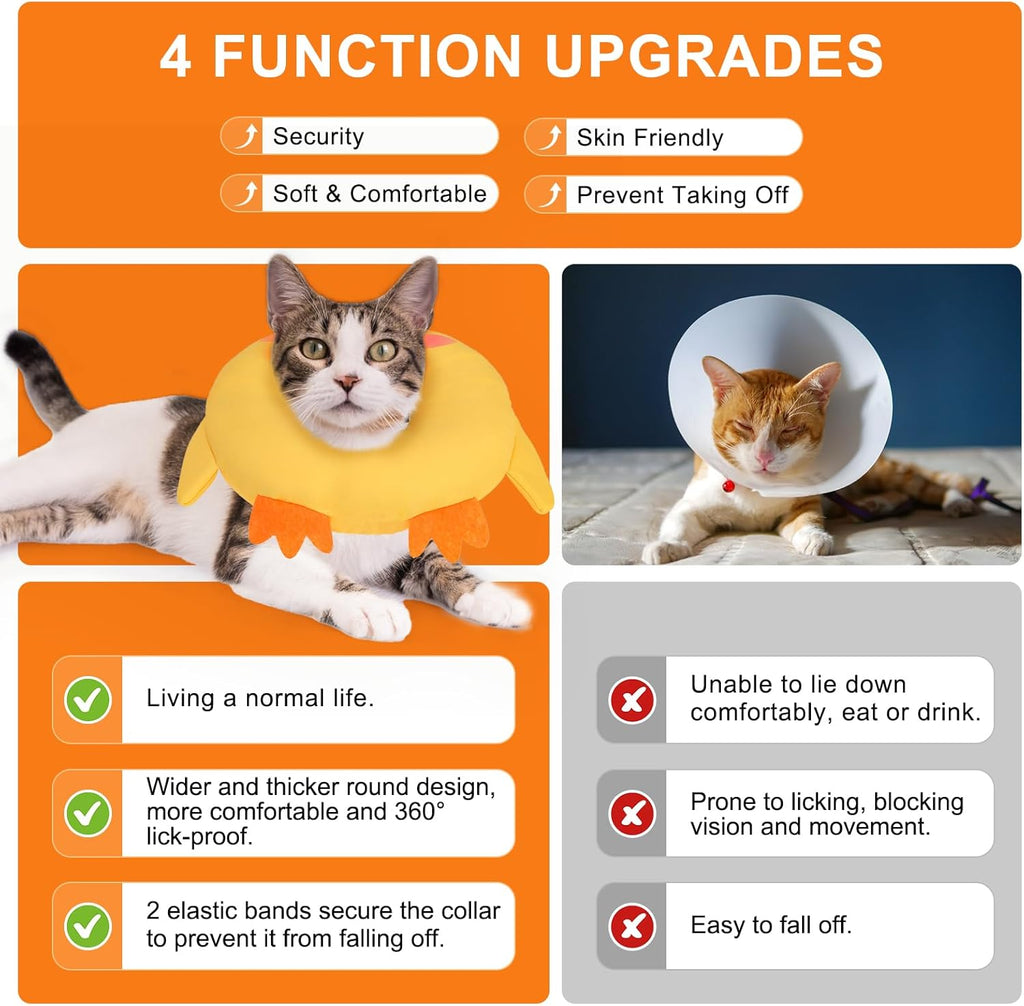 4 FUNCTION UPGRADES

Security

Skin Friendly

Soft & Comfortable

Prevent Taking Off

Living a normal life.

Wider and thicker round design, more comfortable and 360° lick-proof.

2 elastic bands secure the collar to prevent it from falling off.

Unable to lie down comfortably, eat or drink.

Prone to licking, blocking vision and movement.

Easy to fall off.